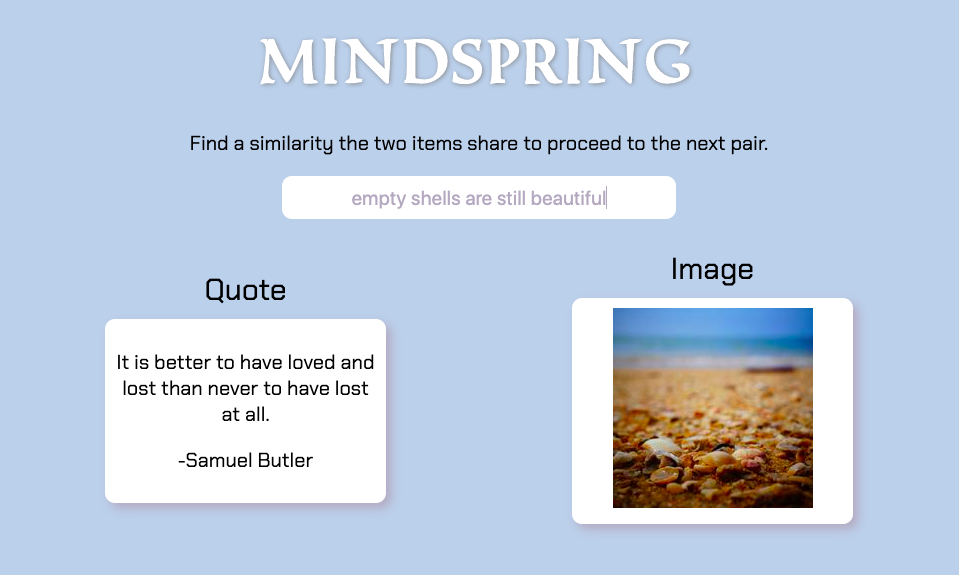 MINDSPRING

Find a similarity the two items share to proceed to the next pair.

empty shells are still beautiful

Quote

It is better to have loved and lost than never to have lost at all.

-Samuel Butler

Image